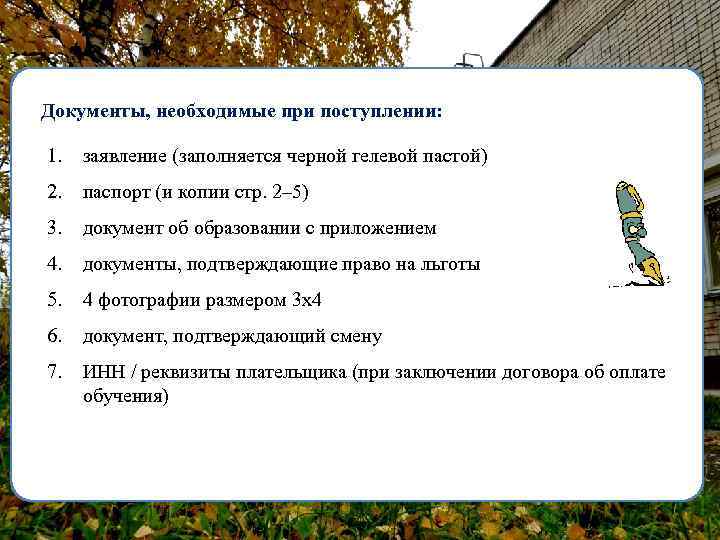 Документы, необходимые при поступлении:

1. заявление (заполняется черной гелевой пастой)
2. паспорт (и копии стр. 2–5)
3. документ об образовании с приложением
4. документы, подтверждающие право на льготы
5. 4 фотографии размером 3х4
6. документ, подтверждающий смену
7. ИНН / реквизиты плательщика (при заключении договора об оплате обучения)